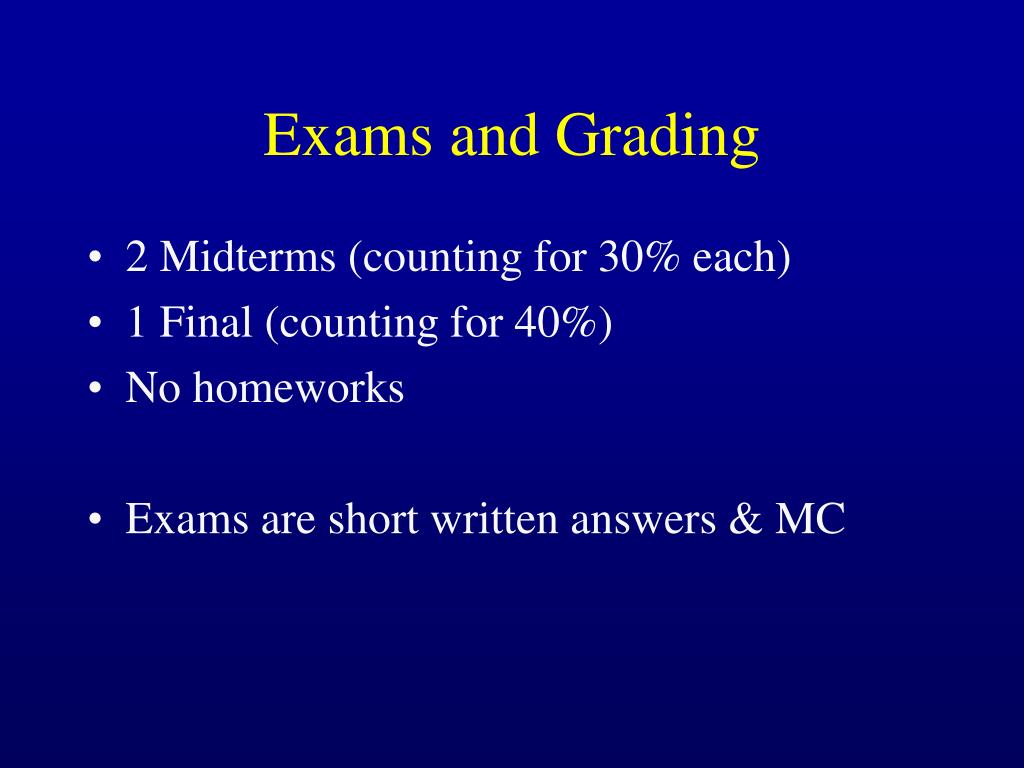 Exams and Grading

• 2 Midterms (counting for 30% each)
• 1 Final (counting for 40%)
• No homeworks

• Exams are short written answers & MC